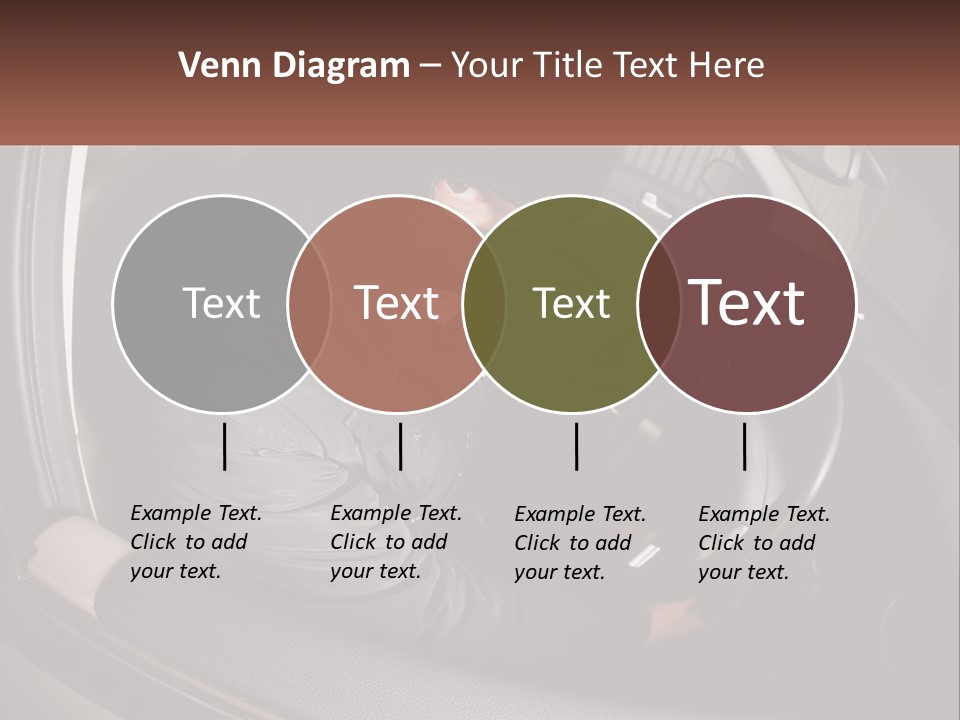 Venn Diagram – Your Title Text Here

Text

Text

Text

Text

Example Text. Click to add your text.

Example Text. Click to add your text.

Example Text. Click to add your text.

Example Text. Click to add your text.